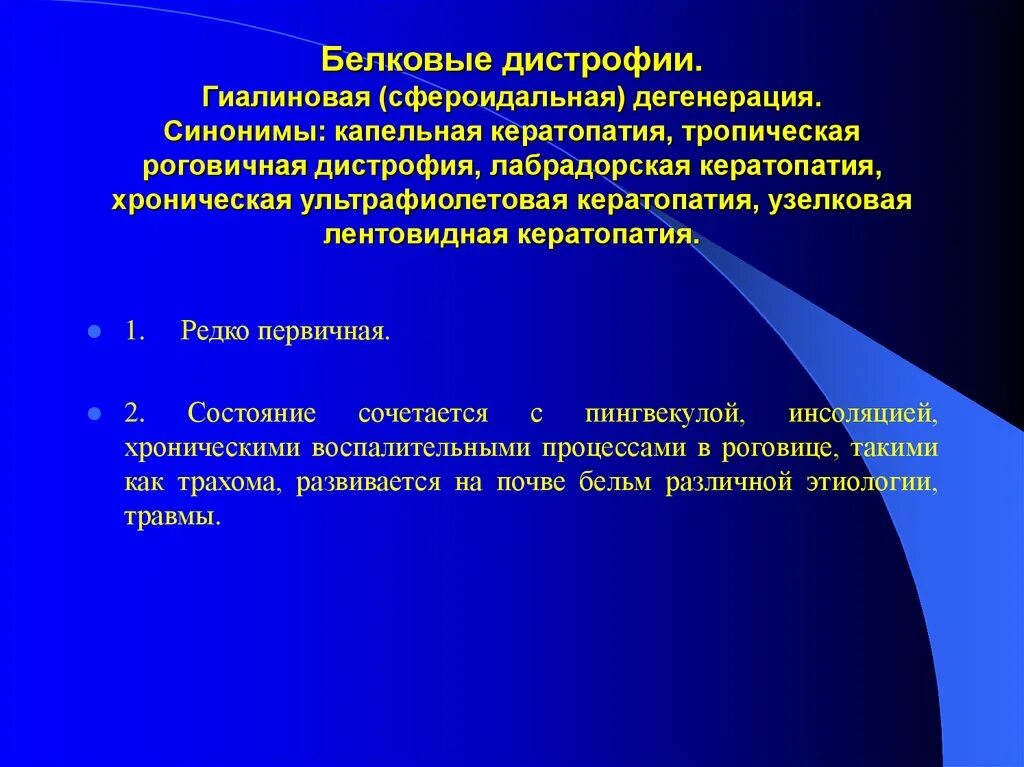 Белковые дистрофии.
Гиалиновая (сфероидальная) дегенерация.
Синонимы: капельная кератопатия, тропическая роговичная дистрофия, лабрадорская кератопатия, хроническая ультрафиолетовая кератопатия, узелковая лентовидная кератопатия.

1. Редко первичная.

2. Состояние сочетается с пингвекулой, инсоляцией, хроническими воспалительными процессами в роговице, такими как трахома, развивается на почве бельм различной этиологии, травмы.